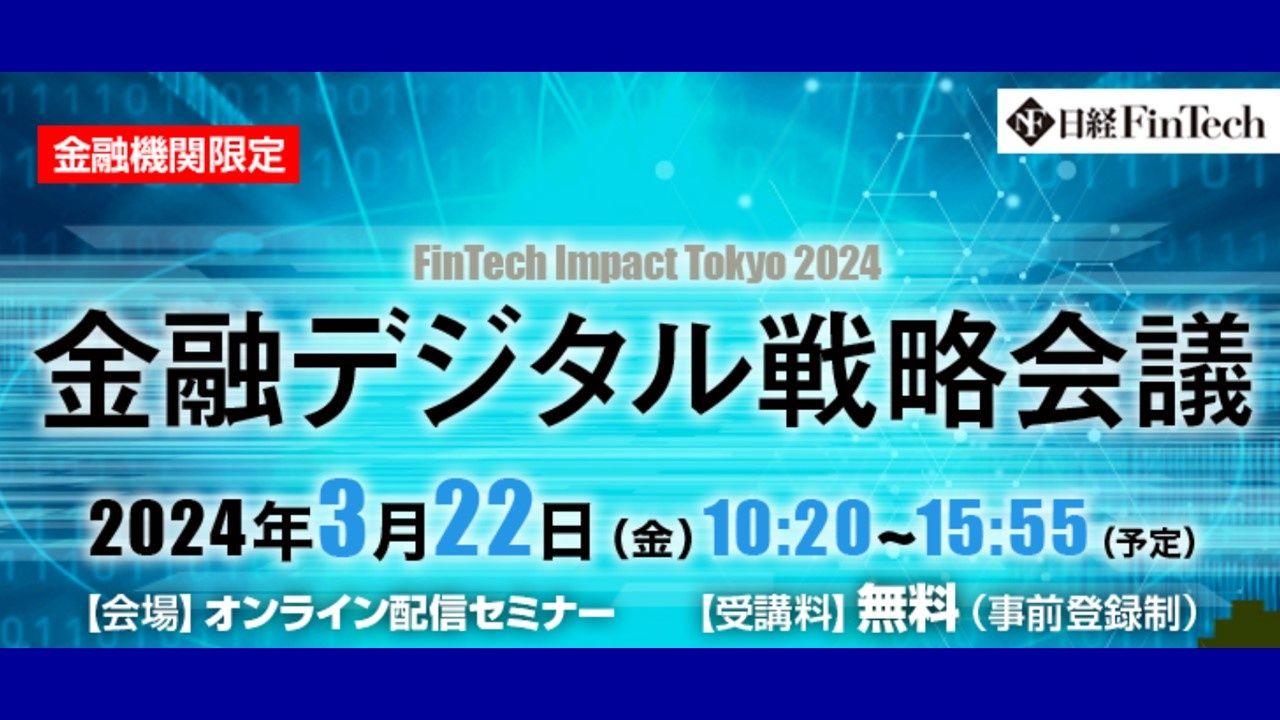 金融機関限定

NF 日経FinTech

FinTech Impact Tokyo 2024

金融デジタル戦略会議

2024年3月22日（金）10:20～15:55（予定）

【会場】オンライン配信セミナー　【受講料】無料（事前登録制）